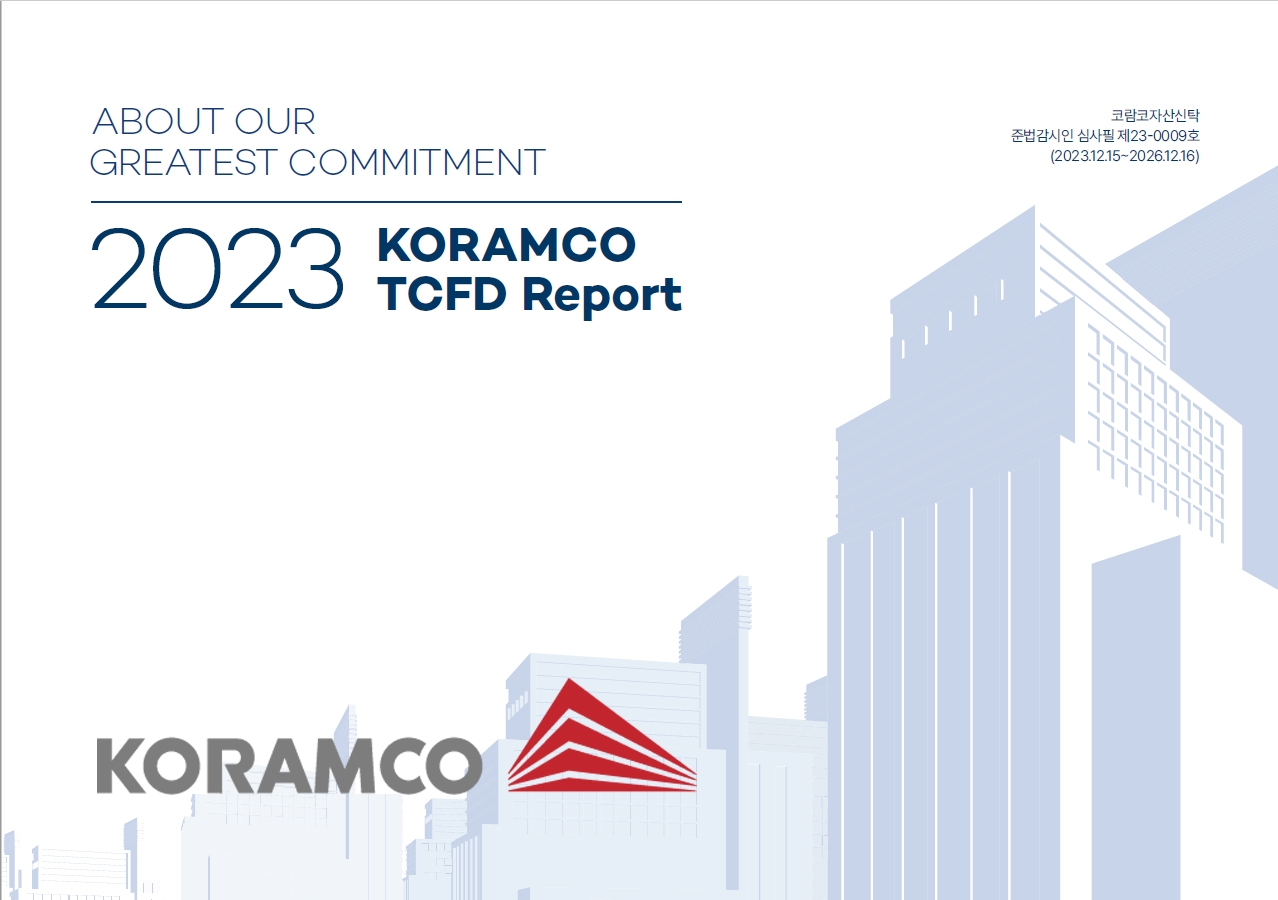 ABOUT OUR
GREATEST COMMITMENT

코람코자산신탁
준법감시인 심사필 제23-0009호
(2023.12.15~2026.12.16)

2023 KORAMCO
TCFD Report

KORAMCO